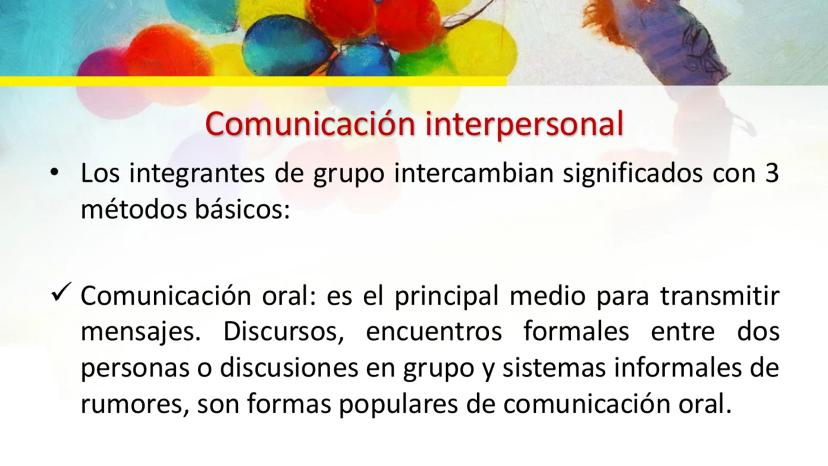 Comunicación interpersonal

• Los integrantes de grupo intercambian significados con 3 métodos básicos:

✓ Comunicación oral: es el principal medio para transmitir mensajes. Discursos, encuentros formales entre dos personas o discusiones en grupo y sistemas informales de rumores, son formas populares de comunicación oral.